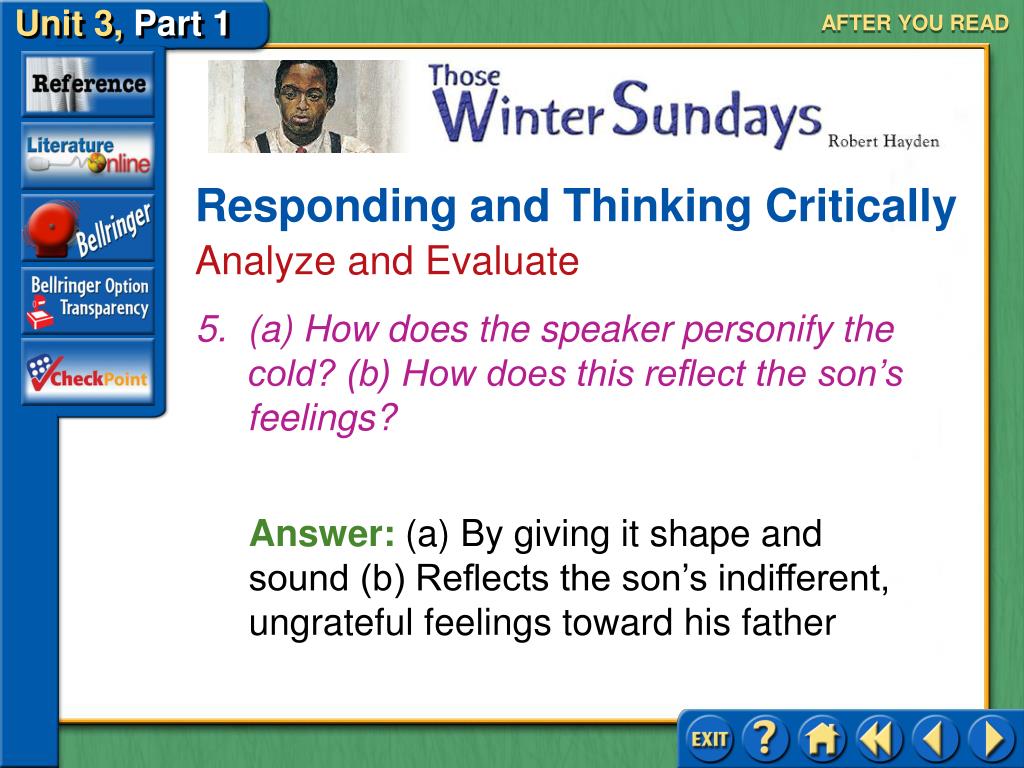 Unit 3, Part 1

AFTER YOU READ

Reference

Literature Online

Bellringer

Bellringer Option Transparency

CheckPoint

Those Winter Sundays

Robert Hayden

Responding and Thinking Critically

Analyze and Evaluate

5. (a) How does the speaker personify the cold? (b) How does this reflect the son's feelings?

Answer: (a) By giving it shape and sound (b) Reflects the son's indifferent, ungrateful feelings toward his father

EXIT

?